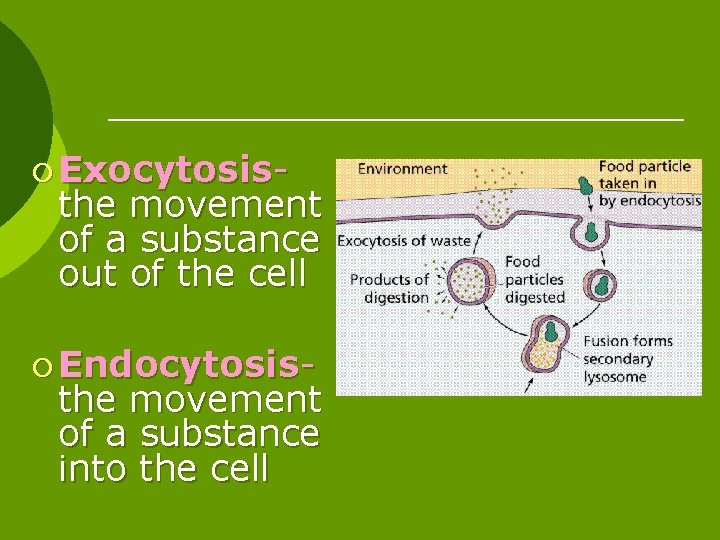 Exocytosis- the movement of a substance out of the cell

Endocytosis- the movement of a substance into the cell

Environment

Food particle taken in by endocytosis

Exocytosis of waste

Products of digestion

Food particles digested

Fusion forms secondary lysosome